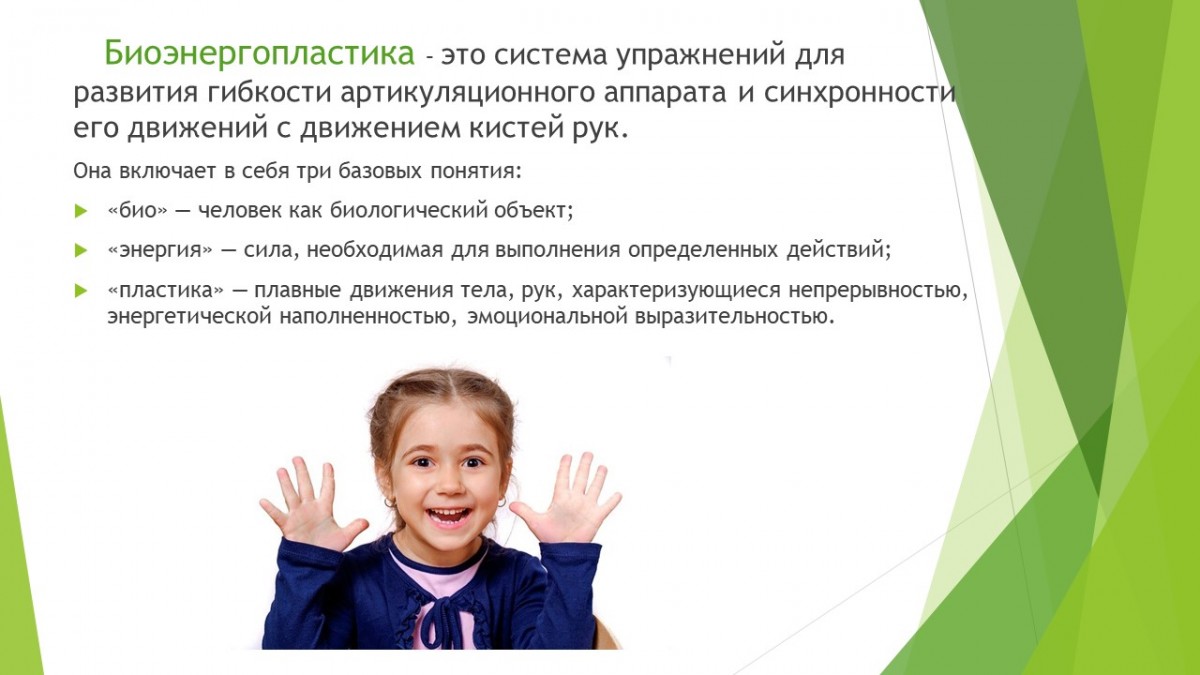 Биоэнергопластика - это система упражнений для развития гибкости артикуляционного аппарата и синхронности его движений с движением кистей рук.

Она включает в себя три базовых понятия:

«био» — человек как биологический объект;

«энергия» — сила, необходимая для выполнения определенных действий;

«пластика» — плавные движения тела, рук, характеризующиеся непрерывностью, энергетической наполненностью, эмоциональной выразительностью.